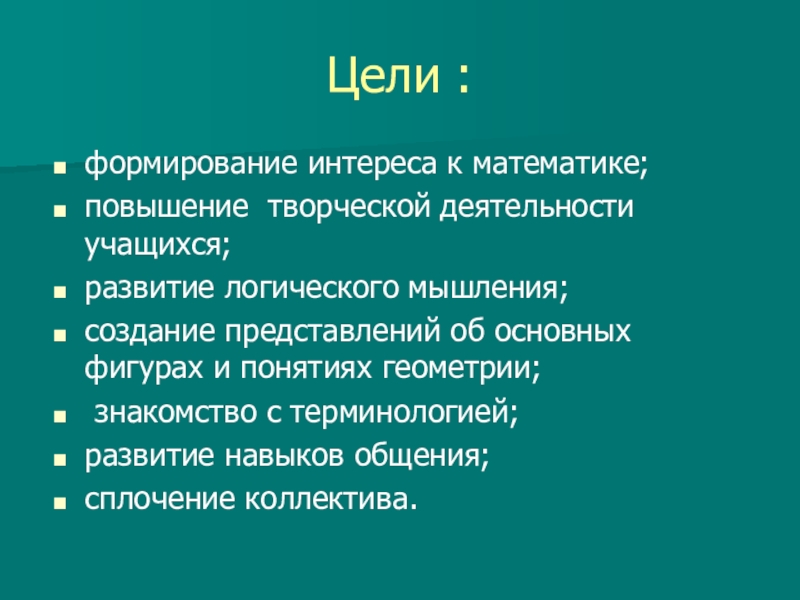 Цели :

- формирование интереса к математике;
- повышение творческой деятельности учащихся;
- развитие логического мышления;
- создание представлений об основных фигурах и понятиях геометрии;
- знакомство с терминологией;
- развитие навыков общения;
- сплочение коллектива.